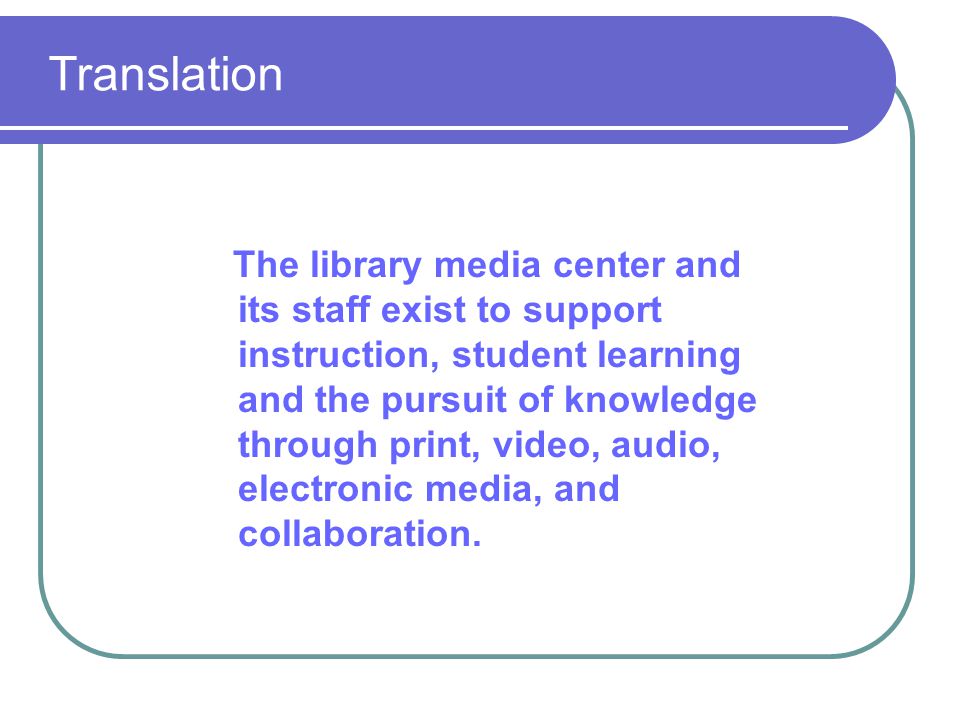 Translation

The library media center and its staff exist to support instruction, student learning and the pursuit of knowledge through print, video, audio, electronic media, and collaboration.